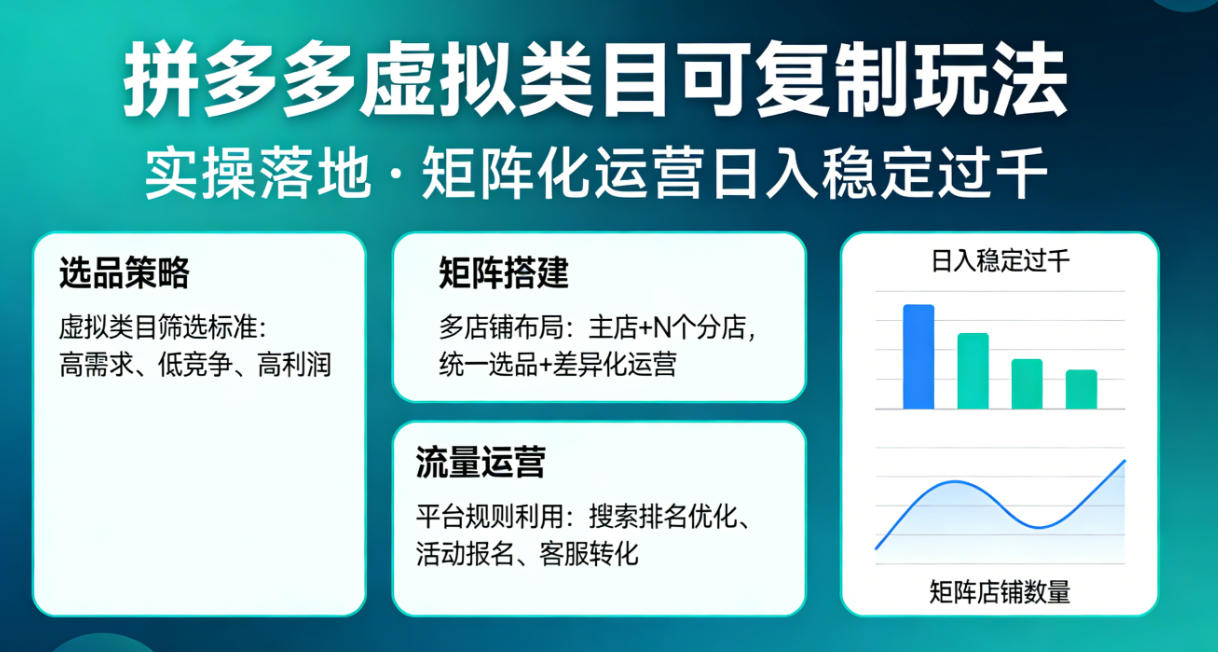 拼多多虚拟类目可复制玩法

实操落地 · 矩阵化运营日入稳定过千

选品策略

虚拟类目筛选标准：高需求、低竞争、高利润

矩阵搭建

多店铺布局：主店+N个分店，统一选品+差异化运营

流量运营

平台规则利用：搜索排名优化、活动报名、客服转化

日入稳定过千

矩阵店铺数量